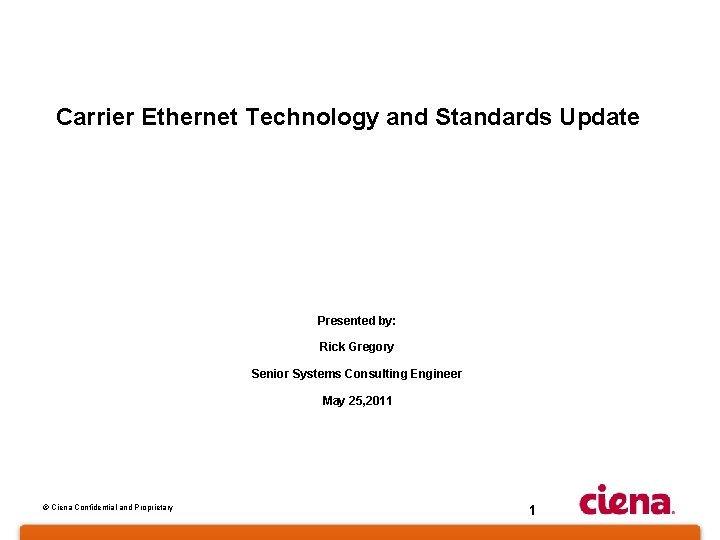 Carrier Ethernet Technology and Standards Update

Presented by:

Rick Gregory

Senior Systems Consulting Engineer

May 25,2011

© Ciena Confidential and Proprietary

1

ciena.